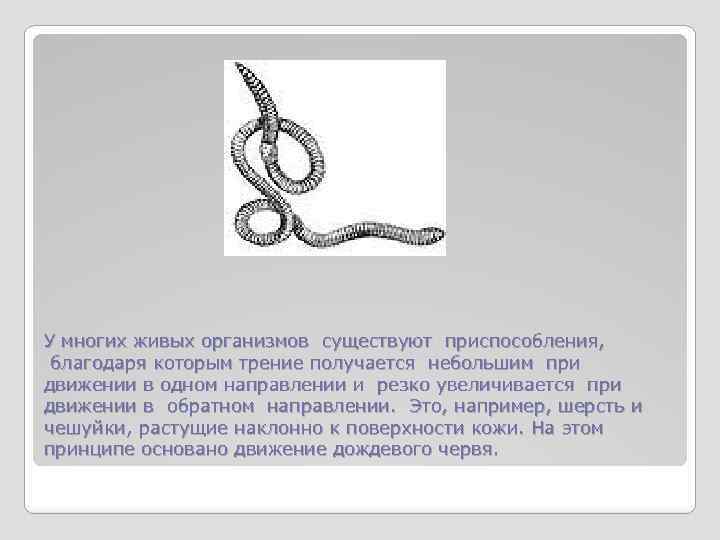 У многих живых организмов существуют приспособления, благодаря которым трение получается небольшим при движении в одном направлении и резко увеличивается при движении в обратном направлении. Это, например, шерсть и чешуйки, растущие наклонно к поверхности кожи. На этом принципе основано движение дождевого червя.